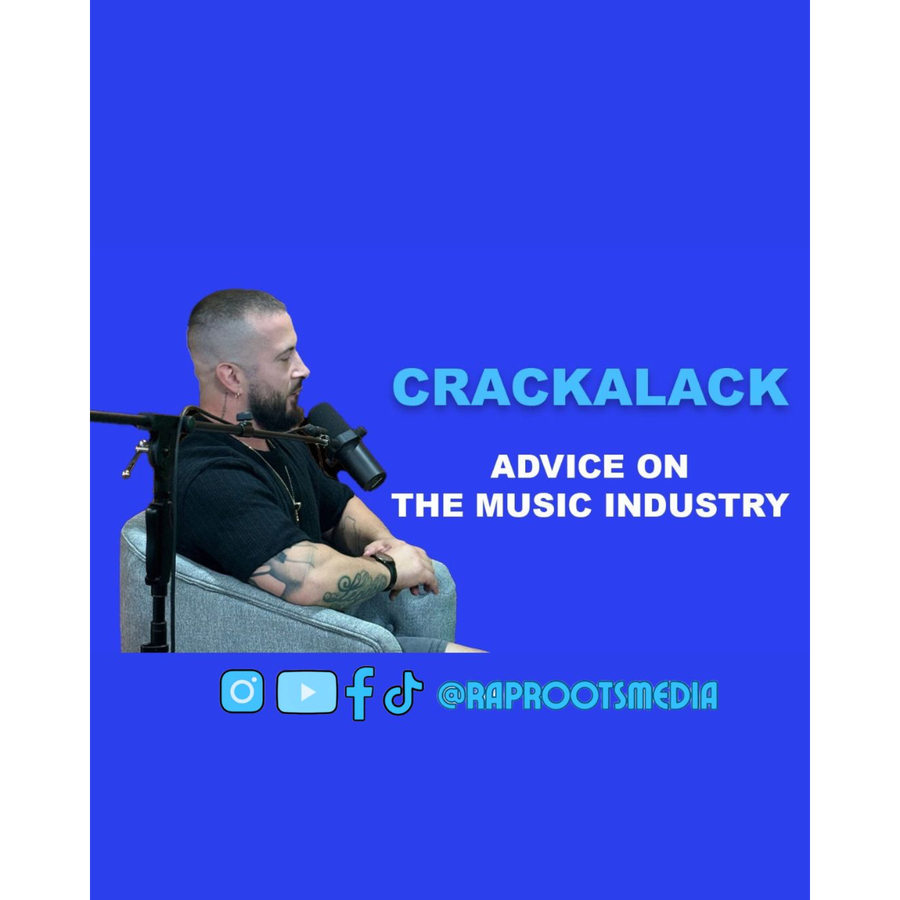 CRACKALACK

ADVICE ON
THE MUSIC INDUSTRY

@RAPROOTSMEDIA